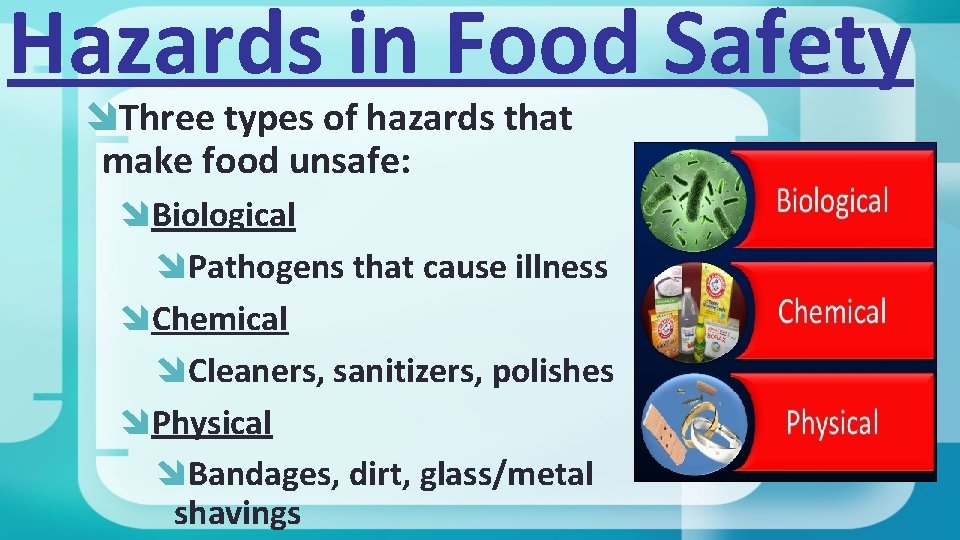 Hazards in Food Safety

Three types of hazards that make food unsafe:

Biological

Pathogens that cause illness

Chemical

Cleaners, sanitizers, polishes

Physical

Bandages, dirt, glass/metal shavings

Biological

Chemical

Physical